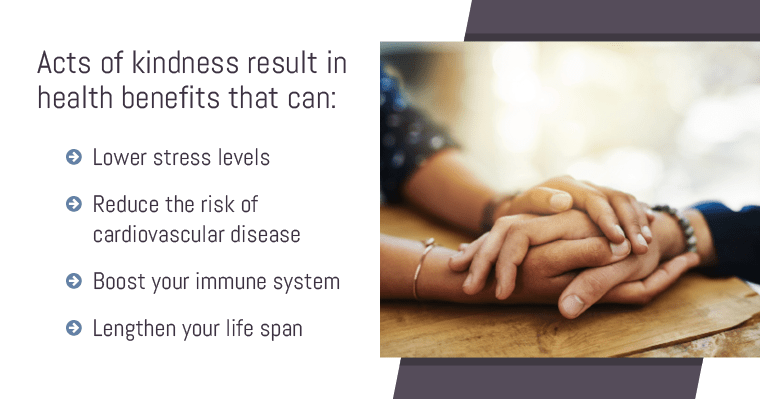 Acts of kindness result in health benefits that can:

Lower stress levels

Reduce the risk of cardiovascular disease

Boost your immune system

Lengthen your life span